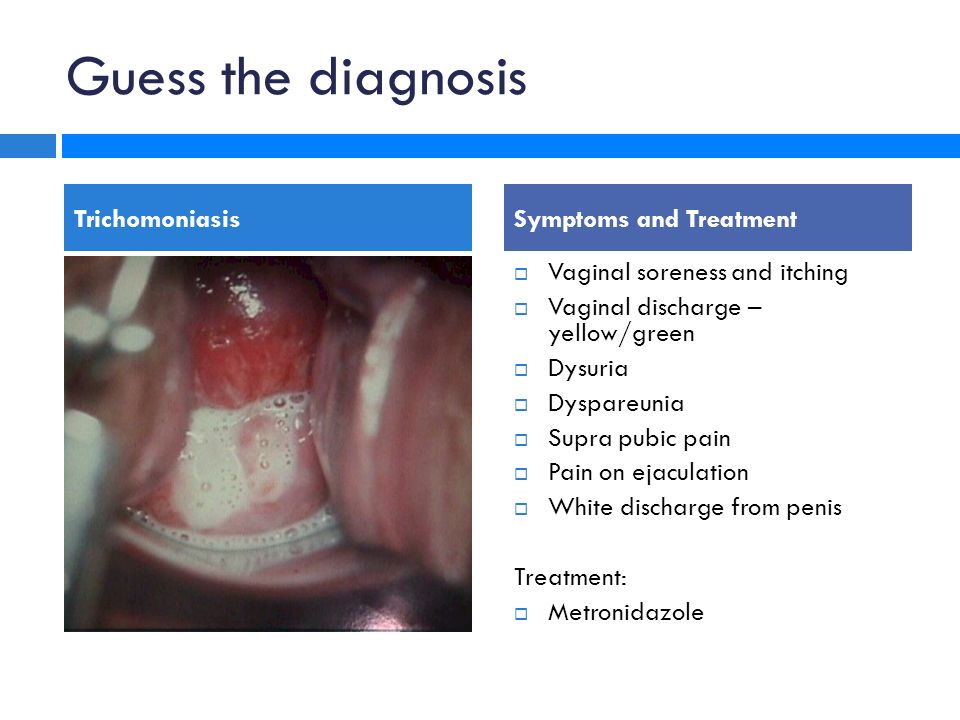 Guess the diagnosis

Trichomoniasis

Symptoms and Treatment

- Vaginal soreness and itching
- Vaginal discharge – yellow/green
- Dysuria
- Dyspareunia
- Supra pubic pain
- Pain on ejaculation
- White discharge from penis

Treatment:
- Metronidazole